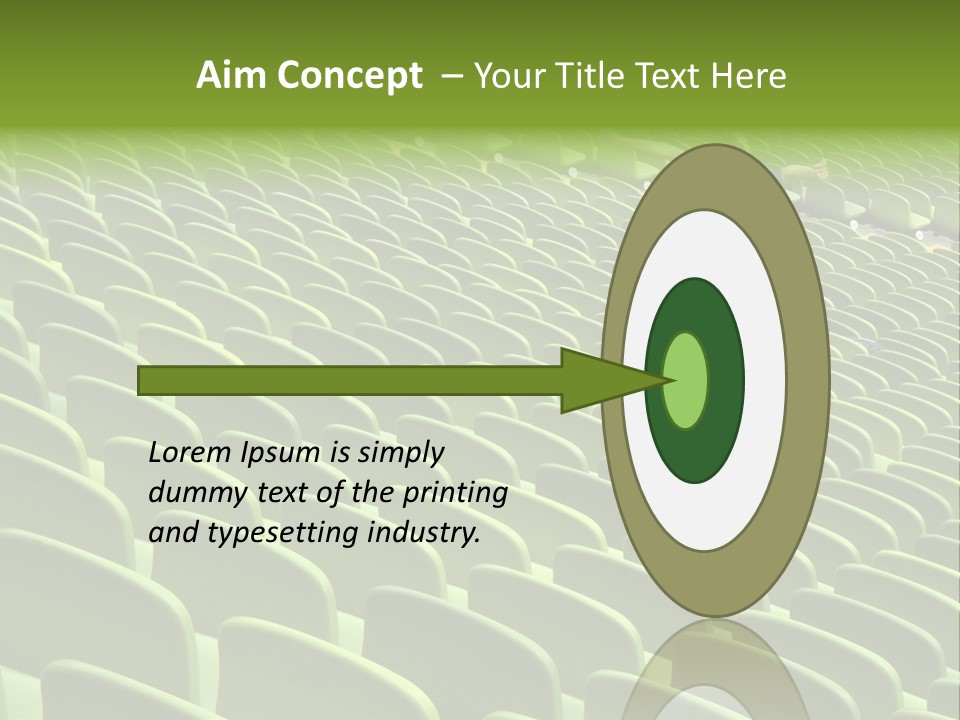 Aim Concept – Your Title Text Here

Lorem Ipsum is simply dummy text of the printing and typesetting industry.